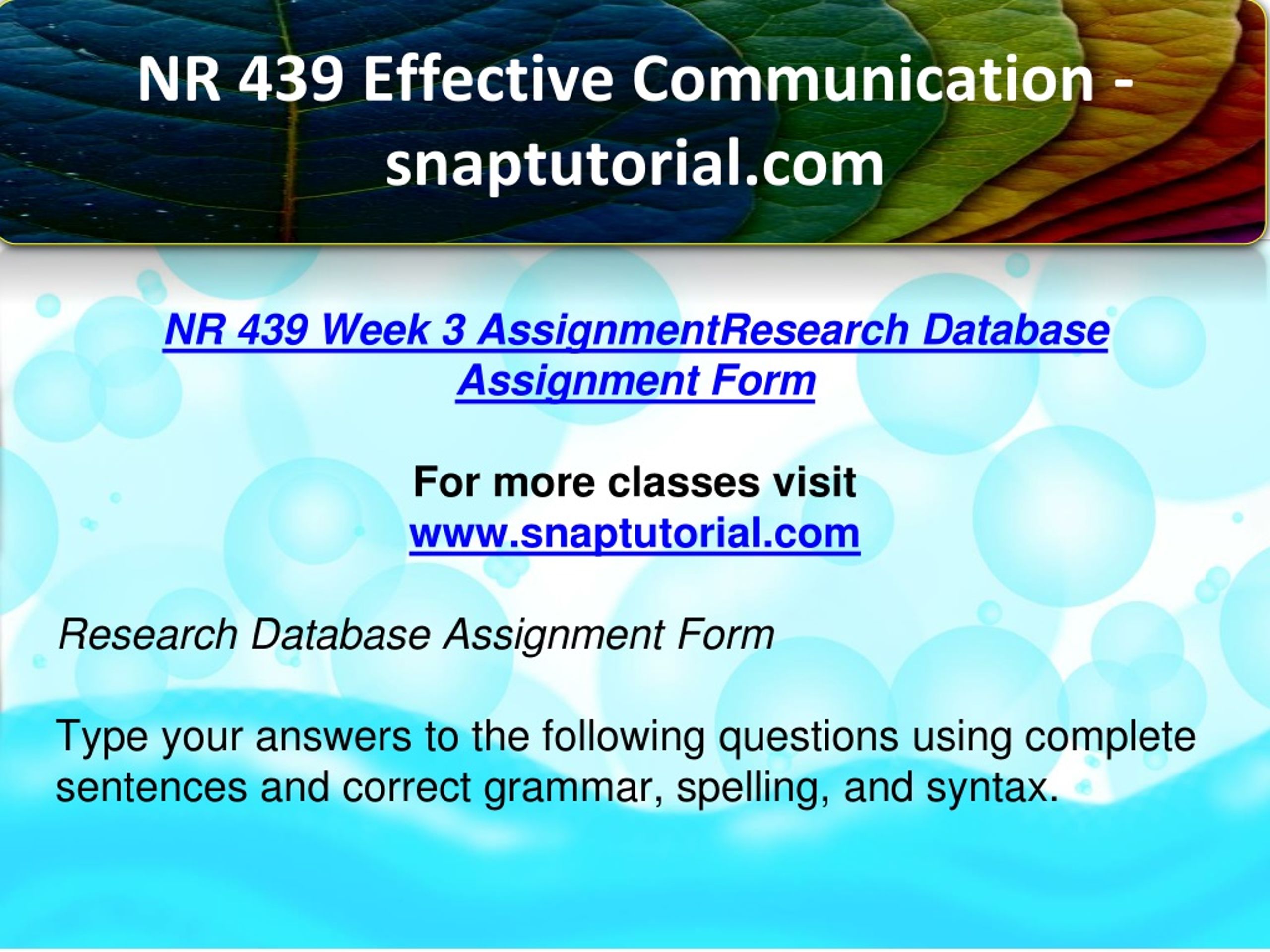 NR 439 Effective Communication - snaptutorial.com

NR 439 Week 3 AssignmentResearch Database Assignment Form

For more classes visit
www.snaptutorial.com

Research Database Assignment Form

Type your answers to the following questions using complete sentences and correct grammar, spelling, and syntax.